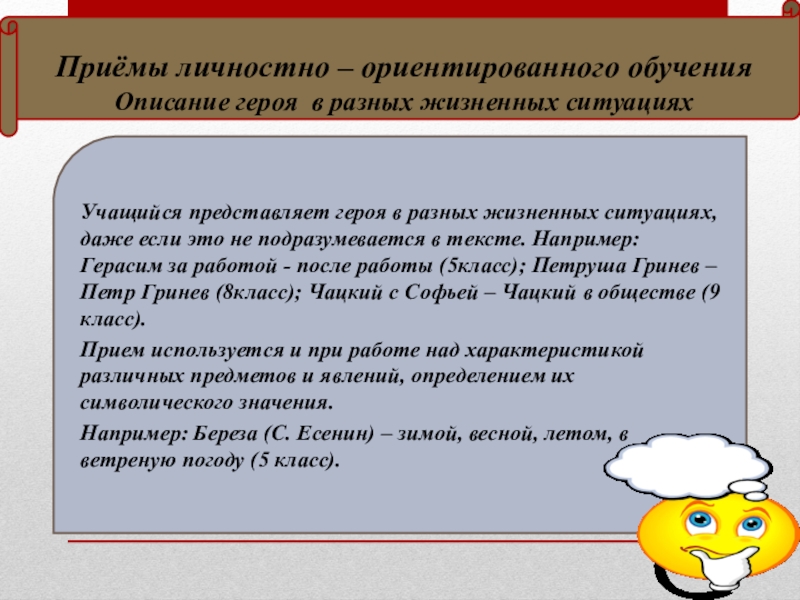 Приёмы личностно – ориентированного обучения
Описание героя в разных жизненных ситуациях

Учащийся представляет героя в разных жизненных ситуациях, даже если это не подразумевается в тексте. Например: Герасим за работой - после работы (5класс); Петруша Гринев – Петр Гринев (8класс); Чацкий с Софьей – Чацкий в обществе (9 класс).

Прием используется и при работе над характеристикой различных предметов и явлений, определением их символического значения.

Например: Береза (С. Есенин) – зимой, весной, летом, в ветреную погоду (5 класс).